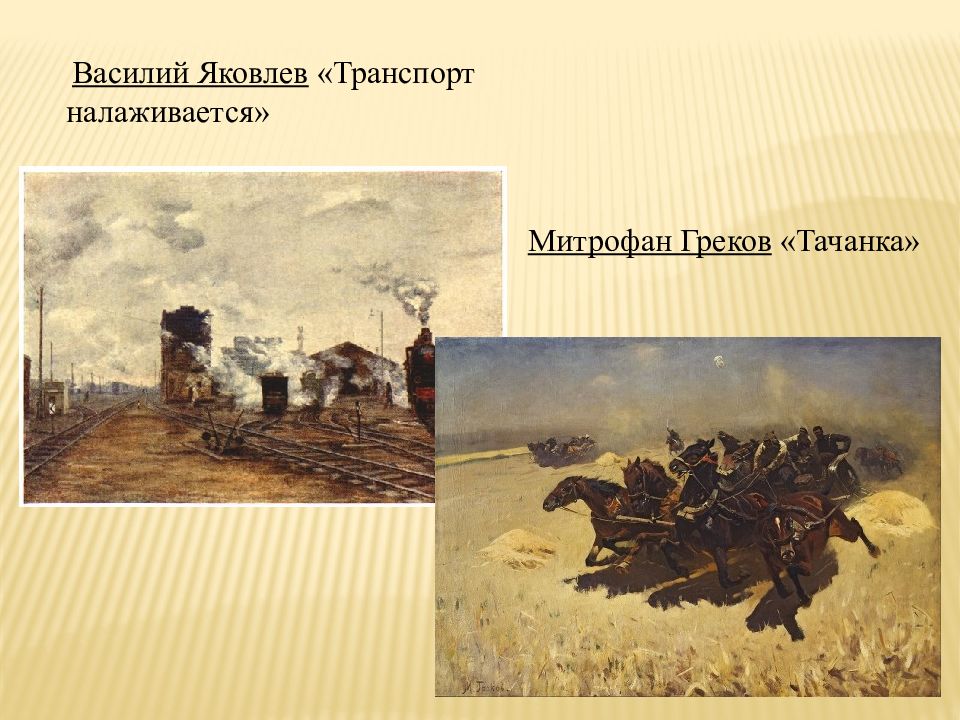 Василий Яковлев «Транспорт налаживается»

Митрофан Греков «Тачанка»

М. Греков